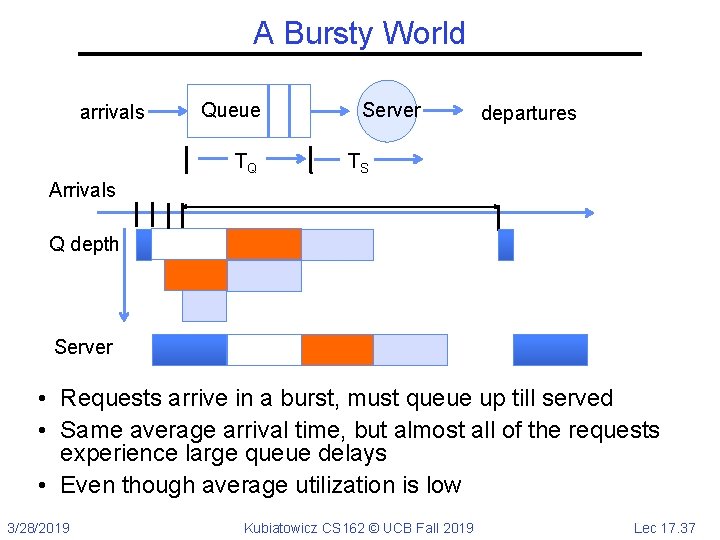 A Bursty World

arrivals

Queue

Server

departures

$T_Q$

$T_S$

Arrivals

Q depth

Server

• Requests arrive in a burst, must queue up till served

• Same average arrival time, but almost all of the requests experience large queue delays

• Even though average utilization is low

3/28/2019

Kubiatowicz CS162 © UCB Fall 2019

Lec 17.37